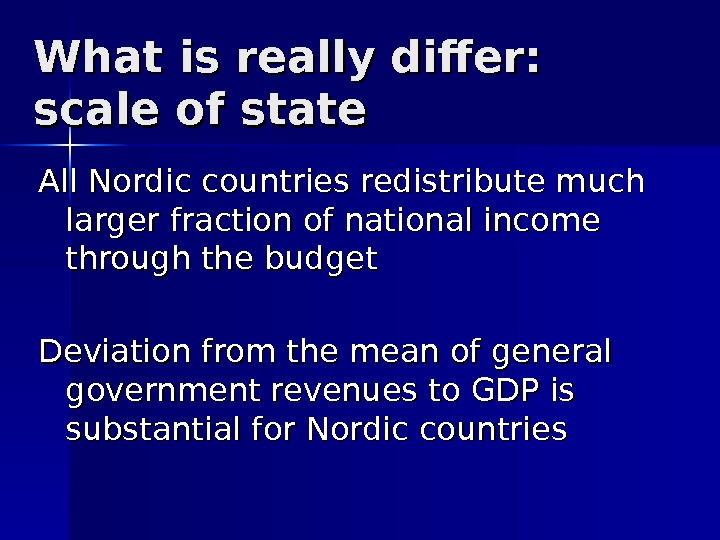 What is really differ: scale of state

All Nordic countries redistribute much larger fraction of national income through the budget

Deviation from the mean of general government revenues to GDP is substantial for Nordic countries